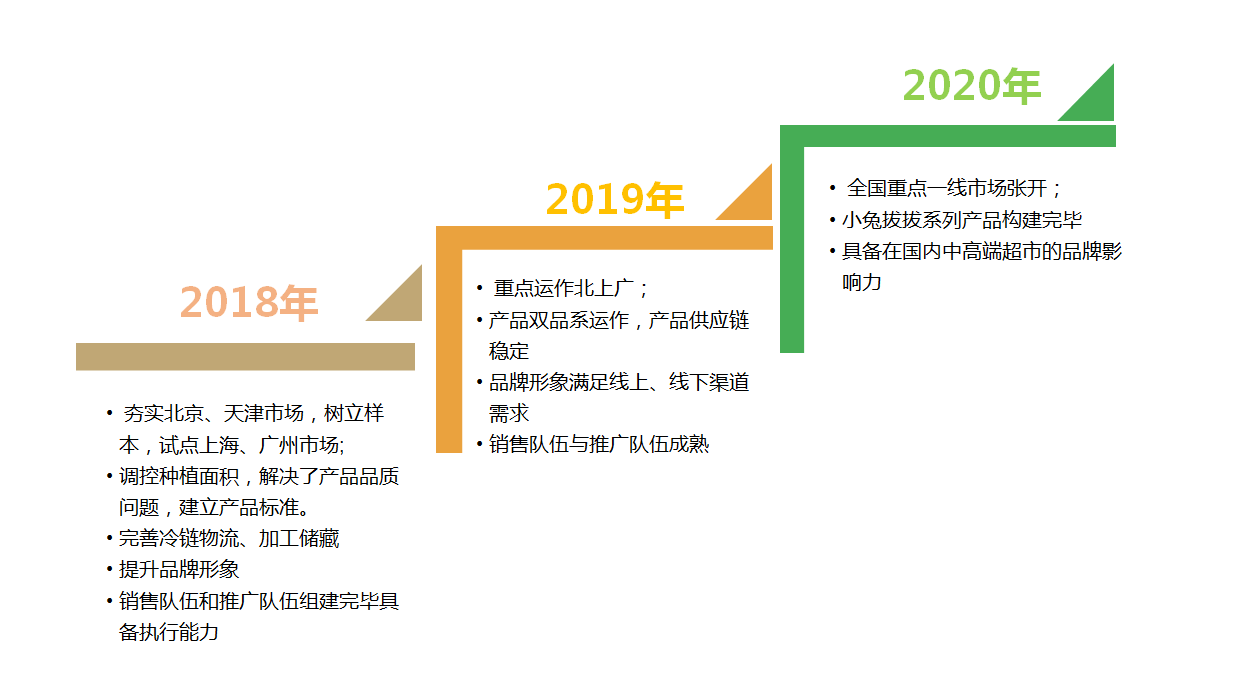 2018年

• 夯实北京、天津市场，树立样本，试点上海、广州市场;
• 调控种植面积，解决了产品品质问题，建立产品标准。
• 完善冷链物流、加工储藏
• 提升品牌形象
• 销售队伍和推广队伍组建完毕具备执行能力

2019年

• 重点运作北上广；
• 产品双品系运作，产品供应链稳定
• 品牌形象满足线上、线下渠道需求
• 销售队伍与推广队伍成熟

2020年

• 全国重点一线市场张开；
• 小兔拔拔系列产品构建完毕
• 具备在国内中高端超市的品牌影响力